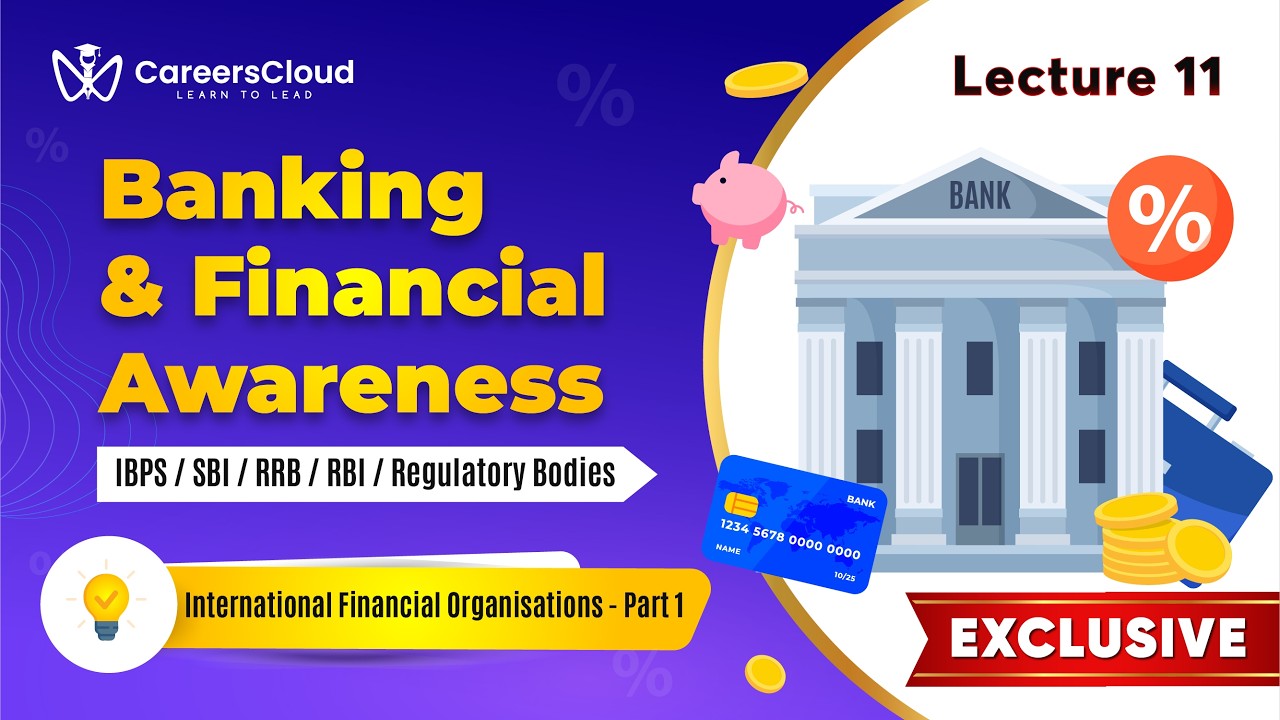 CareersCloud
LEARN TO LEAD

Lecture 11

Banking & Financial Awareness

IBPS / SBI / RRB / RBI / Regulatory Bodies

International Financial Organisations - Part 1

BANK

%

BANK
1234 5678 0000 0000
NAME
10/25

EXCLUSIVE